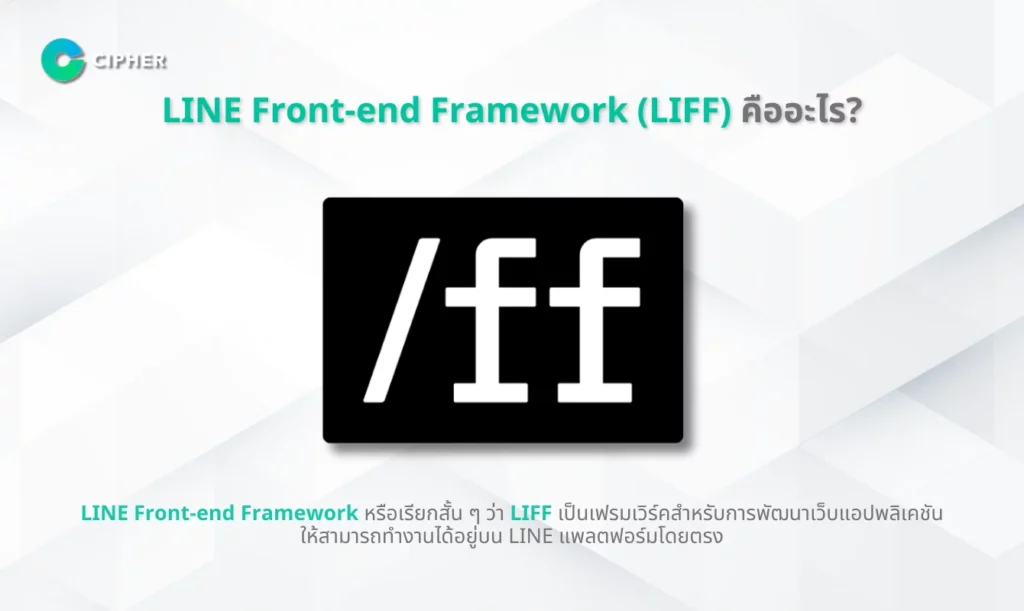 CIPHER

LINE Front-end Framework (LIFF) คืออะไร?

/ff

LINE Front-end Framework หรือเรียกสั้น ๆ ว่า LIFF เป็นเฟรมเวิร์คสำหรับการพัฒนาเว็บแอปพลิเคชันให้สามารถทำงานได้อยู่บน LINE แพลตฟอร์มโดยตรง